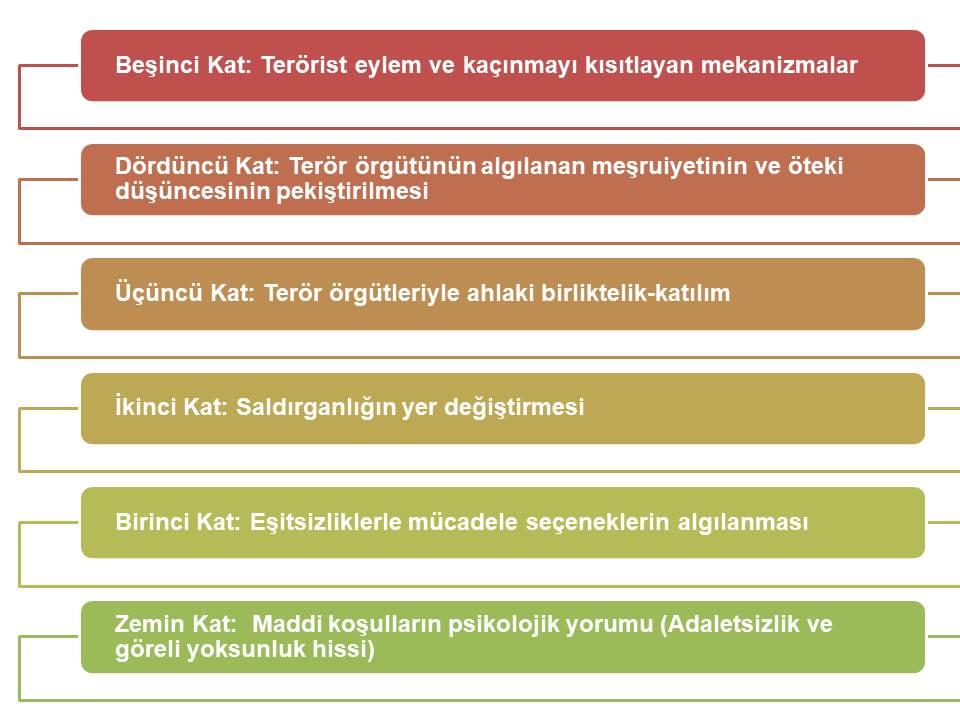 Beşinci Kat: Terörist eylem ve kaçınmayı kısıtlayan mekanizmalar

Dördüncü Kat: Terör örgütünün algılanan meşruiyetinin ve öteki düşüncesinin pekiştirilmesi

Üçüncü Kat: Terör örgütleriyle ahlaki birliktelik-katılım

İkinci Kat: Saldırganlığın yer değiştirmesi

Birinci Kat: Eşitsizliklerle mücadele seçeneklerin algılanması

Zemin Kat: Maddi koşulların psikolojik yorumu (Adaletsizlik ve göreli yoksunluk hissi)